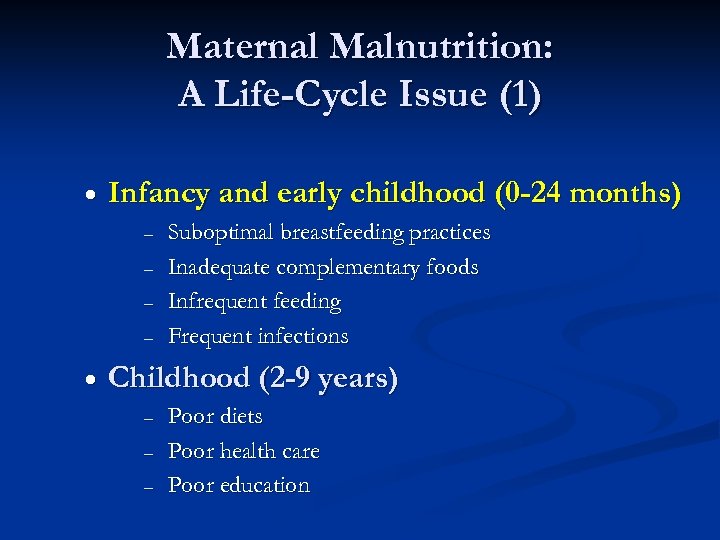 Maternal Malnutrition:
A Life-Cycle Issue (1)

• Infancy and early childhood (0-24 months)
  – Suboptimal breastfeeding practices
  – Inadequate complementary foods
  – Infrequent feeding
  – Frequent infections

• Childhood (2-9 years)
  – Poor diets
  – Poor health care
  – Poor education